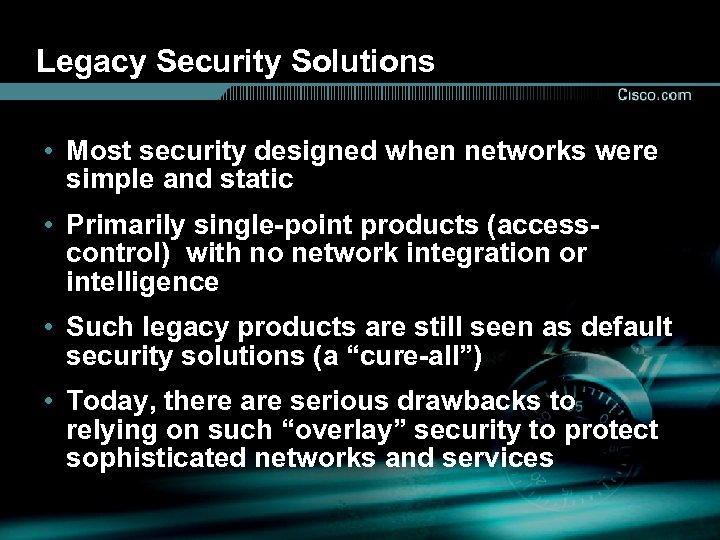 Legacy Security Solutions

Cisco.com

• Most security designed when networks were simple and static

• Primarily single-point products (access-control) with no network integration or intelligence

• Such legacy products are still seen as default security solutions (a “cure-all”)

• Today, there are serious drawbacks to relying on such “overlay” security to protect sophisticated networks and services